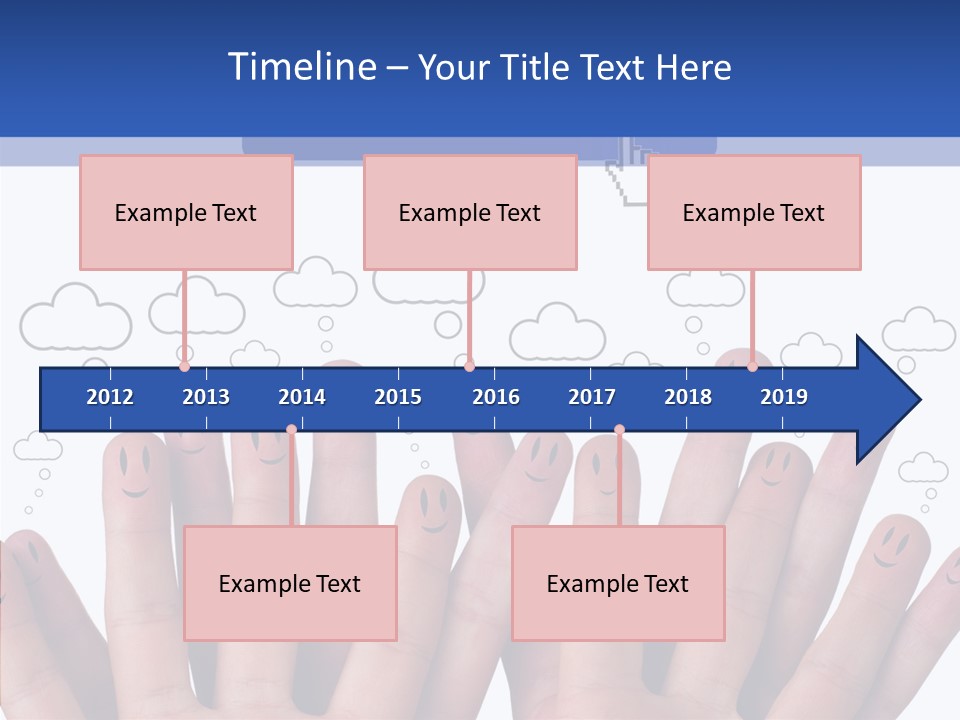 Timeline – Your Title Text Here

Example Text

Example Text

Example Text

2012 2013 2014 2015 2016 2017 2018 2019

Example Text

Example Text